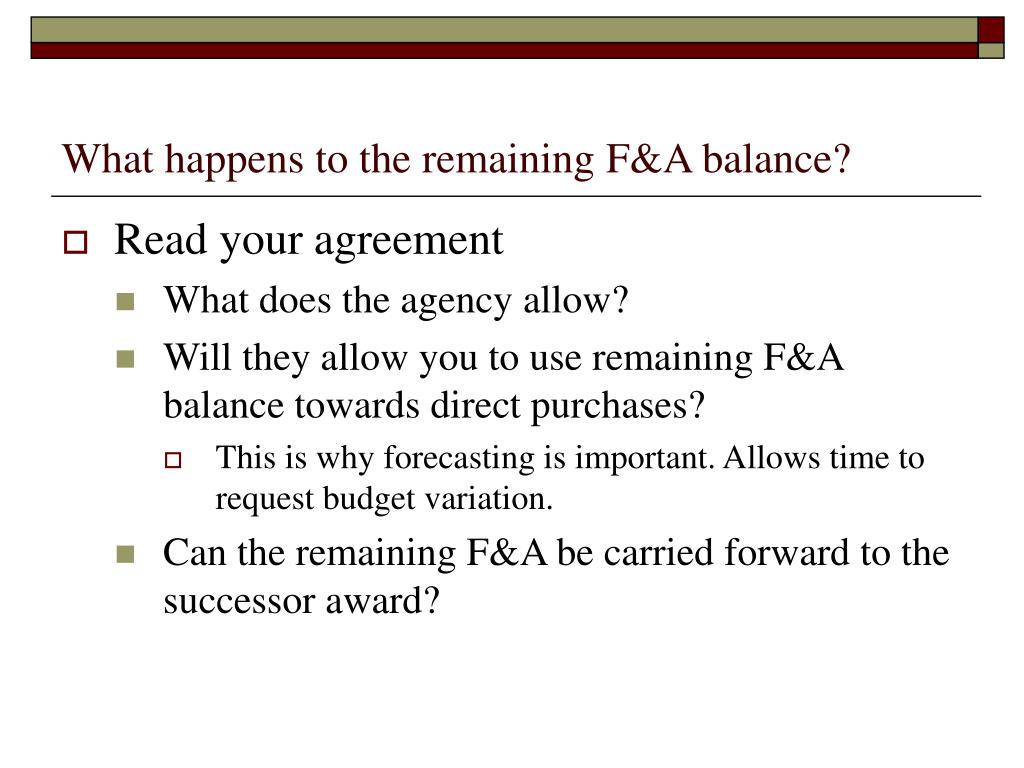 What happens to the remaining F&A balance?

Read your agreement

What does the agency allow?

Will they allow you to use remaining F&A balance towards direct purchases?

This is why forecasting is important. Allows time to request budget variation.

Can the remaining F&A be carried forward to the successor award?